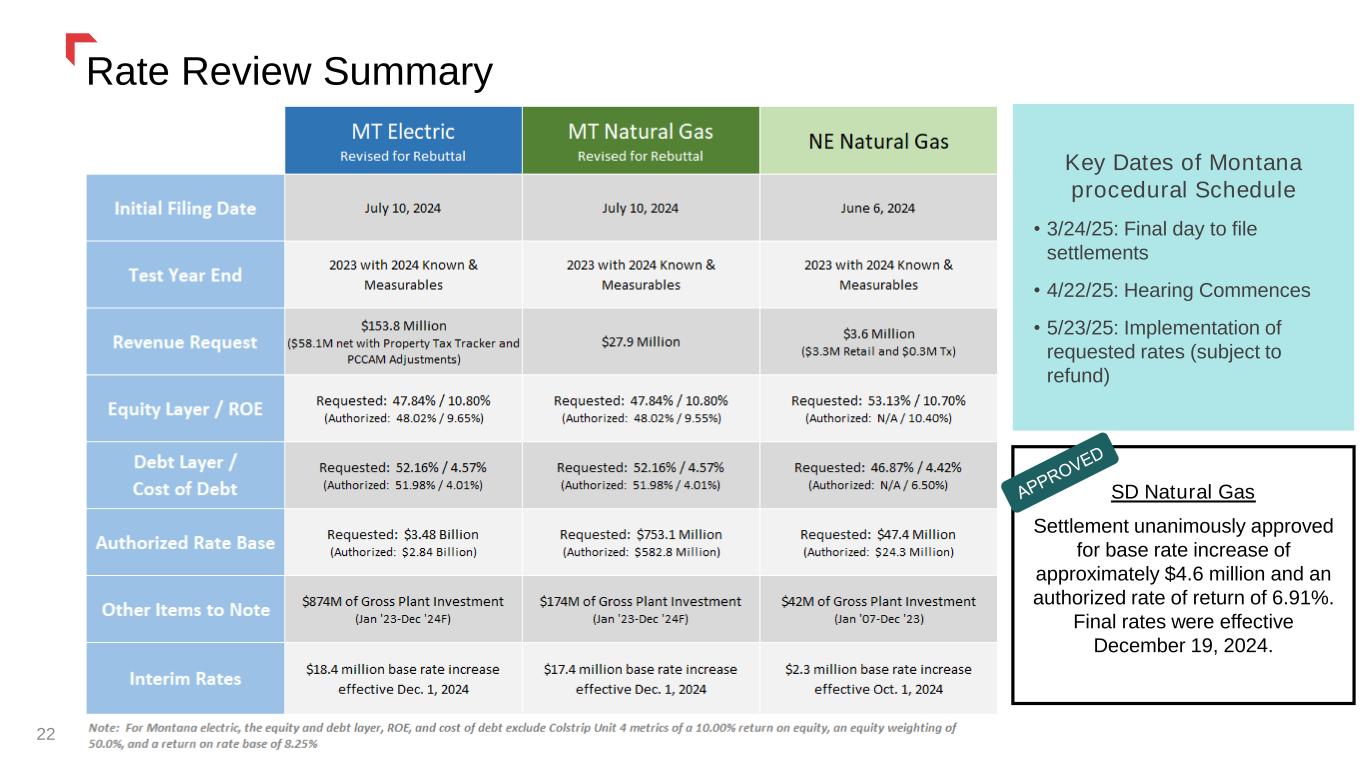 Rate Review Summary

| | MT Electric Revised for Rebuttal | MT Natural Gas Revised for Rebuttal | NE Natural Gas |
|---|---|---|---|
| Initial Filing Date | July 10, 2024 | July 10, 2024 | June 6, 2024 |
| Test Year End | 2023 with 2024 Known & Measurables | 2023 with 2024 Known & Measurables | 2023 with 2024 Known & Measurables |
| Revenue Request | \$153.8 Million (\$58.1M net with Property Tax Tracker and PCCAM Adjustments) | \$27.9 Million | \$3.6 Million (\$3.3M Retail and \$0.3M Tx) |
| Equity Layer / ROE | Requested: 47.84% / 10.80% (Authorized: 48.02% / 9.65%) | Requested: 47.84% / 10.80% (Authorized: 48.02% / 9.55%) | Requested: 53.13% / 10.70% (Authorized: N/A / 10.40%) |
| Debt Layer / Cost of Debt | Requested: 52.16% / 4.57% (Authorized: 51.98% / 4.01%) | Requested: 52.16% / 4.57% (Authorized: 51.98% / 4.01%) | Requested: 46.87% / 4.42% (Authorized: N/A / 6.50%) |
| Authorized Rate Base | Requested: \$3.48 Billion (Authorized: \$2.84 Billion) | Requested: \$753.1 Million (Authorized: \$582.8 Million) | Requested: \$47.4 Million (Authorized: \$24.3 Million) |
| Other Items to Note | \$874M of Gross Plant Investment (Jan '23-Dec '24F) | \$174M of Gross Plant Investment (Jan '23-Dec '24F) | \$42M of Gross Plant Investment (Jan '07-Dec '23) |
| Interim Rates | \$18.4 million base rate increase effective Dec. 1, 2024 | \$17.4 million base rate increase effective Dec. 1, 2024 | \$2.3 million base rate increase effective Oct. 1, 2024 |

Note: For Montana electric, the equity and debt layer, ROE, and cost of debt exclude Colstrip Unit 4 metrics of a 10.00% return on equity, an equity weighting of 50.0%, and a return on rate base of 8.25%

Key Dates of Montana procedural Schedule
• 3/24/25: Final day to file settlements
• 4/22/25: Hearing Commences
• 5/23/25: Implementation of requested rates (subject to refund)

APPROVED
SD Natural Gas
Settlement unanimously approved for base rate increase of approximately \$4.6 million and an authorized rate of return of 6.91%. Final rates were effective December 19, 2024.

22